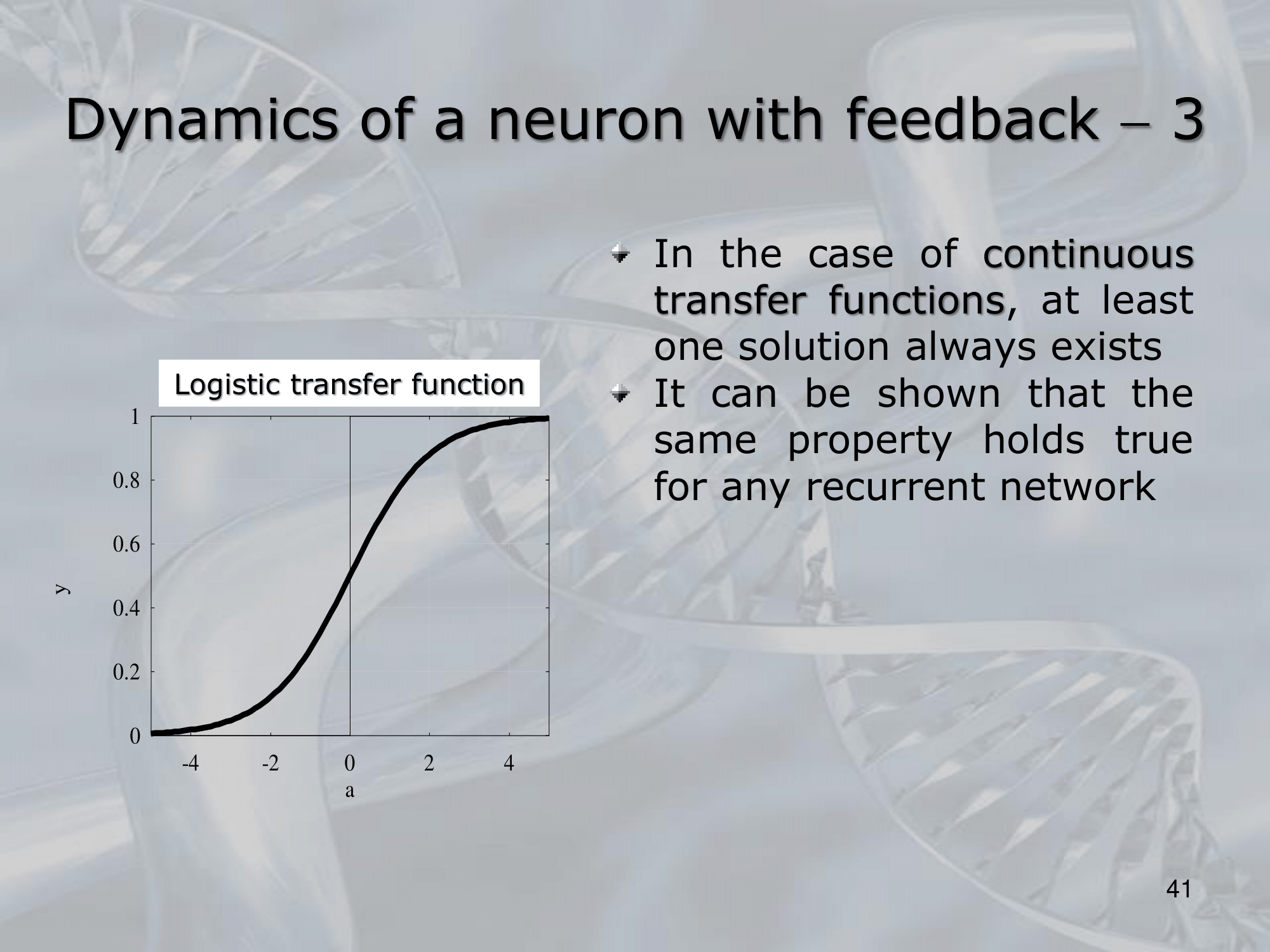 Dynamics of a neuron with feedback – 3

Logistic transfer function

1
0.8
0.6
0.4
0.2
0
y
-4 -2 0 2 4
a

In the case of continuous transfer functions, at least one solution always exists

It can be shown that the same property holds true for any recurrent network

41